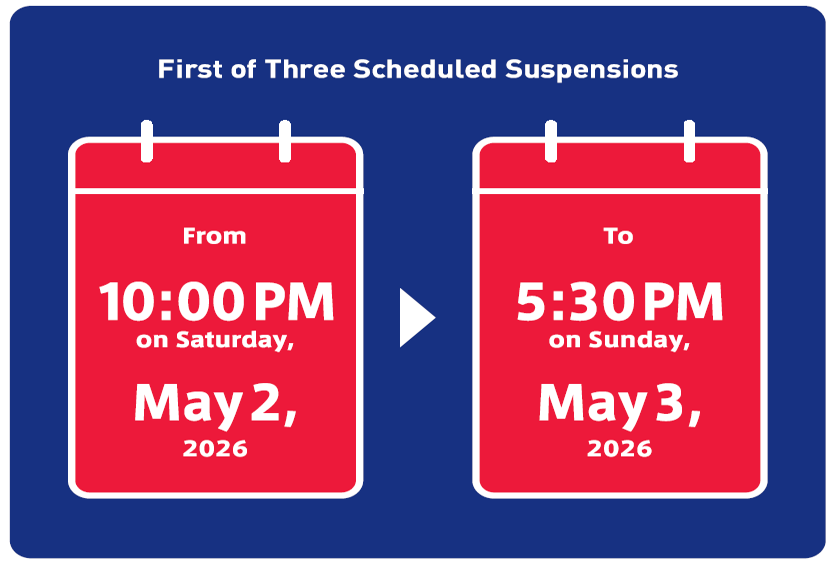 First of Three Scheduled Suspensions

From

10:00 PM
on Saturday,

May 2,
2026

To

5:30 PM
on Sunday,

May 3,
2026